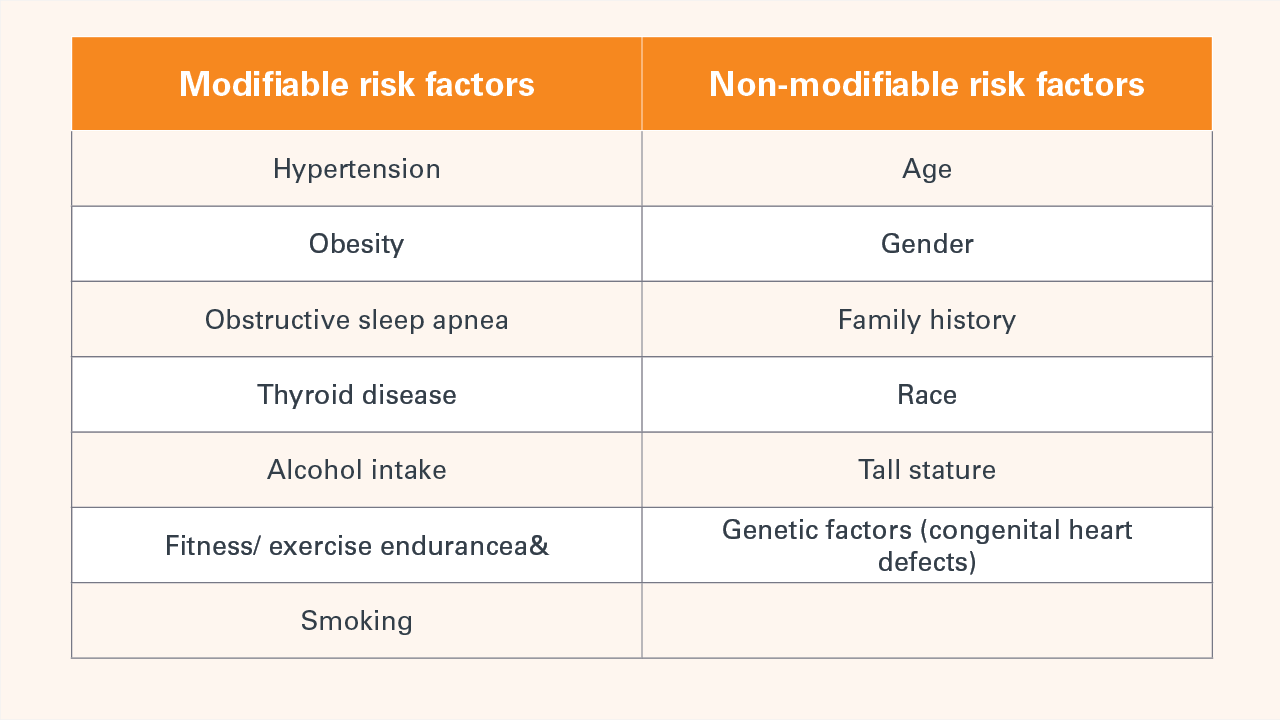 | Modifiable risk factors | Non-modifiable risk factors |
|---|---|
| Hypertension | Age |
| Obesity | Gender |
| Obstructive sleep apnea | Family history |
| Thyroid disease | Race |
| Alcohol intake | Tall stature |
| Fitness/ exercise endurancea& | Genetic factors (congenital heart defects) |
| Smoking | |